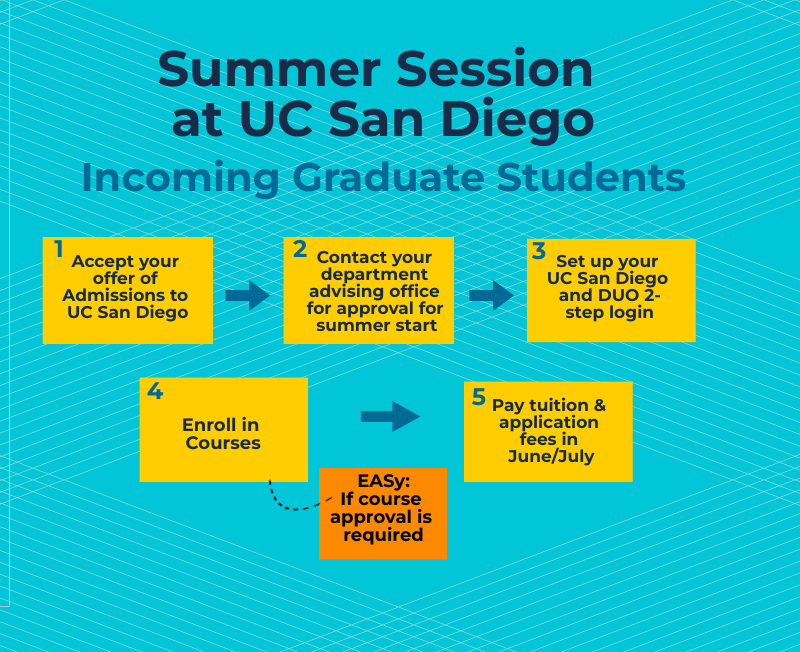 Summer Session at UC San Diego

Incoming Graduate Students

1 Accept your offer of Admissions to UC San Diego

2 Contact your department advising office for approval for summer start

3 Set up your UC San Diego and DUO 2-step login

4 Enroll in Courses

EASy: If course approval is required

5 Pay tuition & application fees in June/July